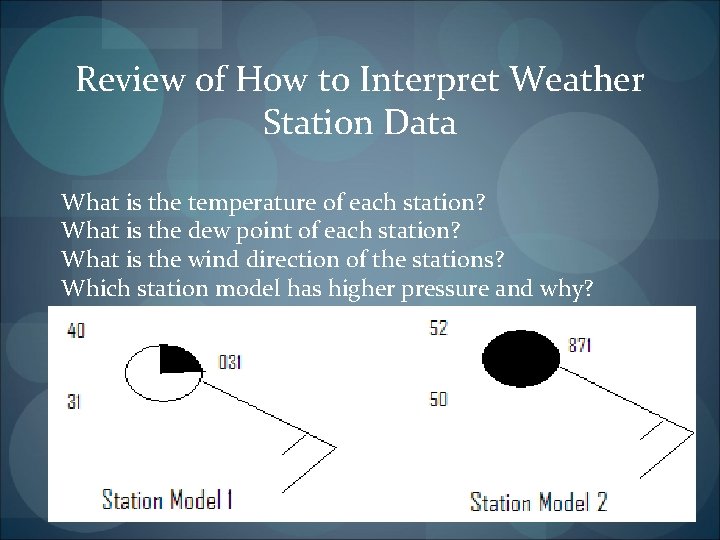 Review of How to Interpret Weather Station Data

What is the temperature of each station?
What is the dew point of each station?
What is the wind direction of the stations?
Which station model has higher pressure and why?

40

031

31

Station Model 1

52

871

50

Station Model 2